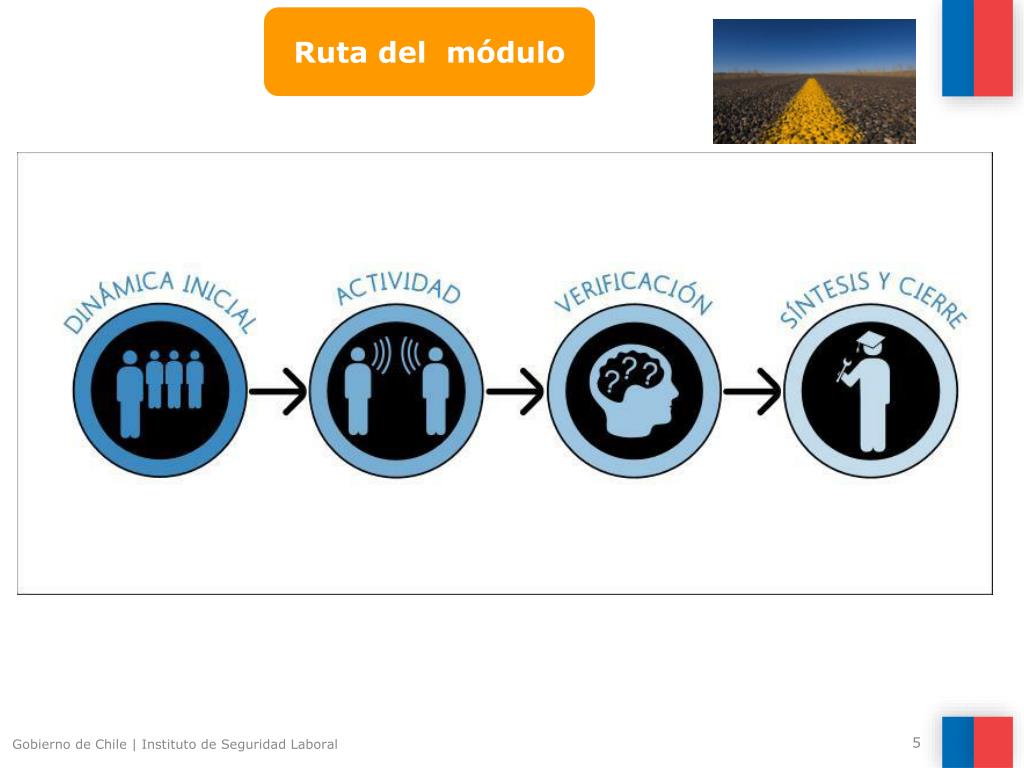 Ruta del módulo

DINÁMICA INICIAL

ACTIVIDAD

VERIFICACIÓN

???

SÍNTESIS Y CIERRE

Gobierno de Chile | Instituto de Seguridad Laboral

5